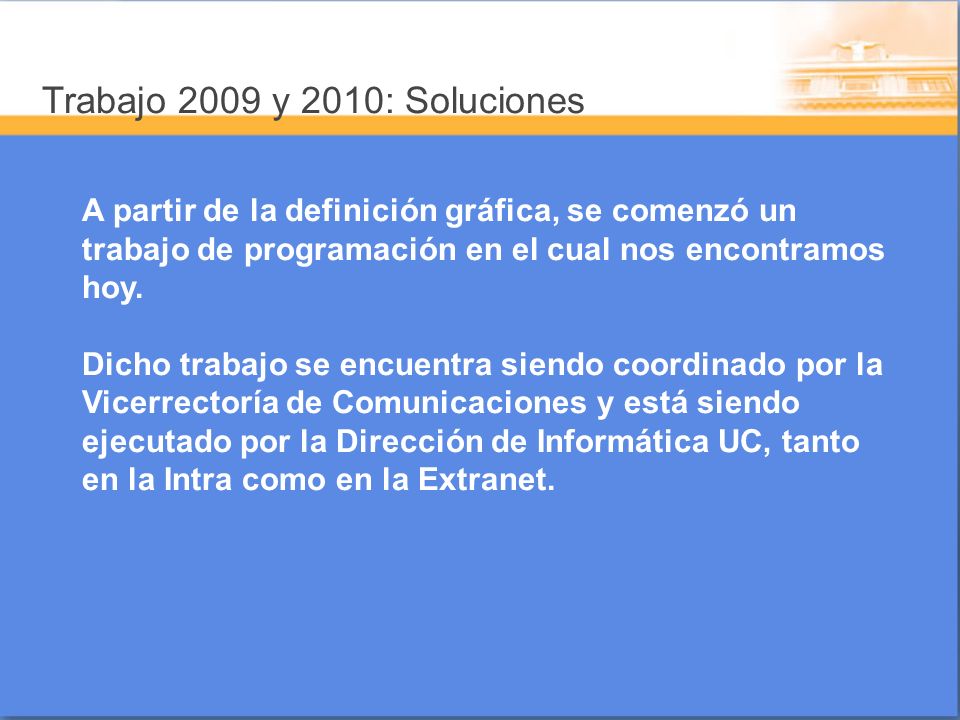 Trabajo 2009 y 2010: Soluciones

A partir de la definición gráfica, se comenzó un trabajo de programación en el cual nos encontramos hoy.

Dicho trabajo se encuentra siendo coordinado por la Vicerrectoría de Comunicaciones y está siendo ejecutado por la Dirección de Informática UC, tanto en la Intra como en la Extranet.